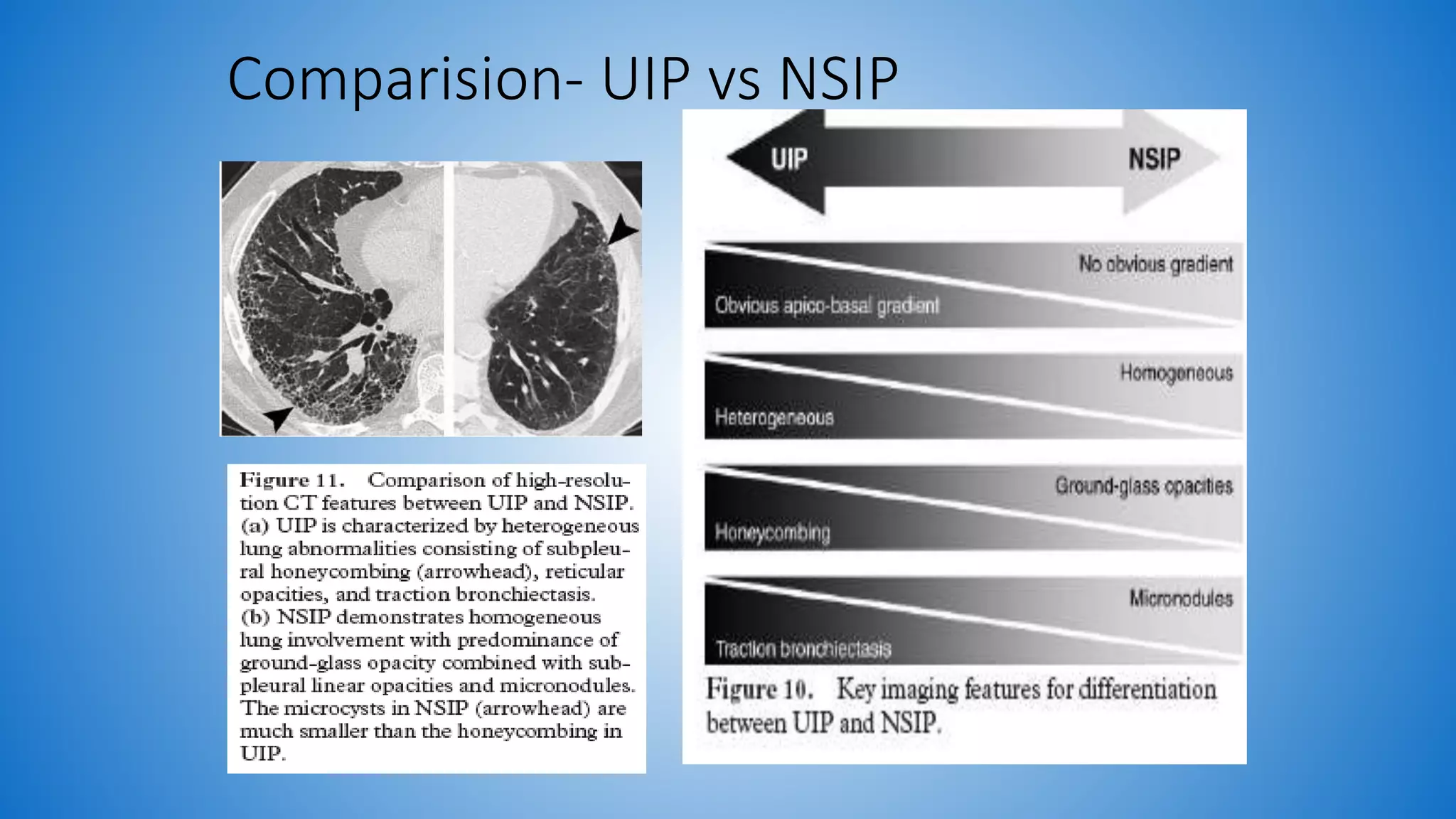 Comparision- UIP vs NSIP

Figure 11. Comparison of high-resolution CT features between UIP and NSIP. (a) UIP is characterized by heterogeneous lung abnormalities consisting of subpleural honeycombing (arrowhead), reticular opacities, and traction bronchiectasis. (b) NSIP demonstrates homogeneous lung involvement with predominance of ground-glass opacity combined with subpleural linear opacities and micronodules. The microcysts in NSIP (arrowhead) are much smaller than the honeycombing in UIP.

UIP

NSIP

No obvious gradient

Obvious apico-basal gradient

Homogeneous

Heterogeneous

Ground-glass opacities

Honeycombing

Micronodules

Traction bronchiectasis

Figure 10. Key imaging features for differentiation between UIP and NSIP.